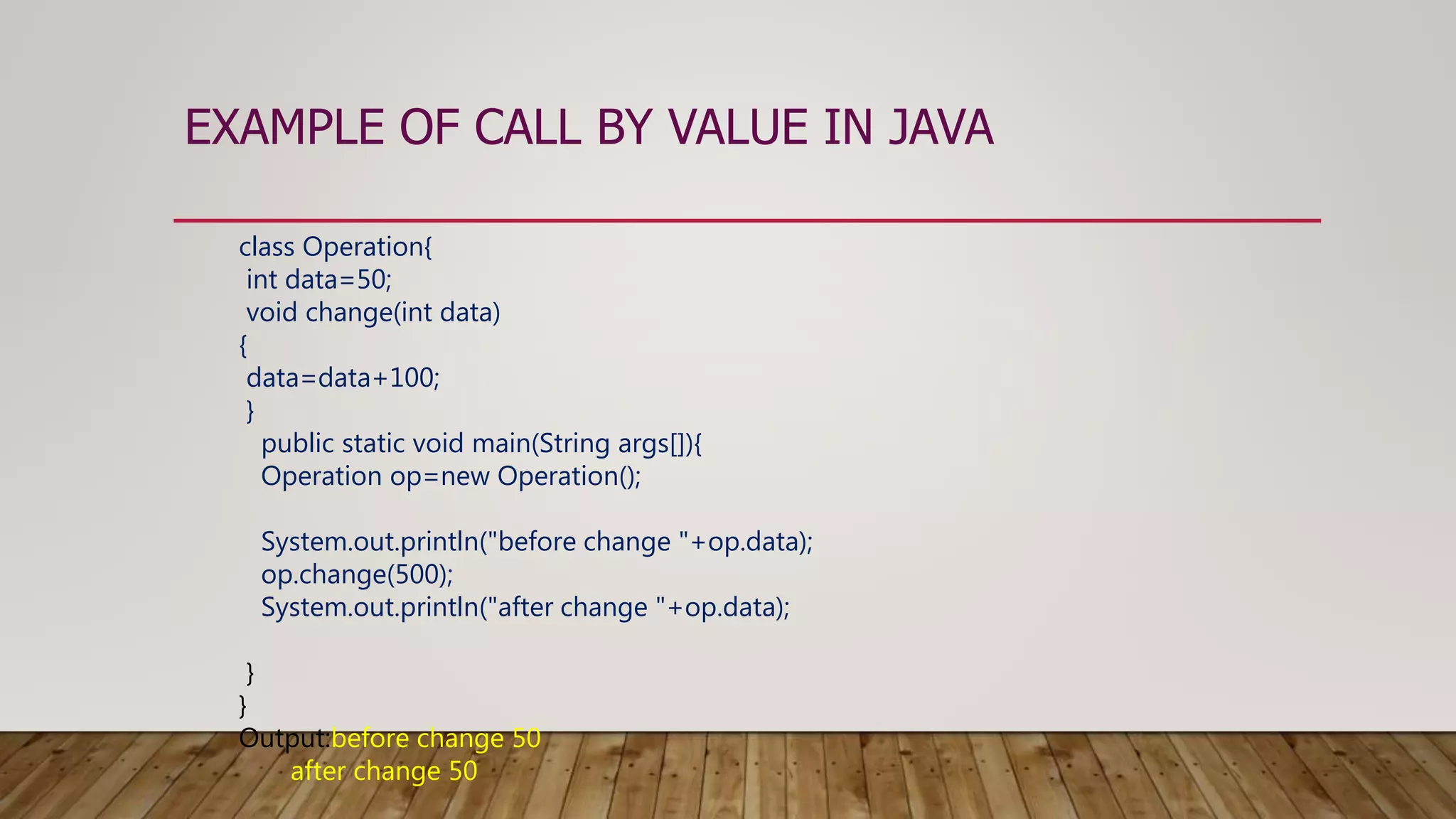 EXAMPLE OF CALL BY VALUE IN JAVA

class Operation{
 int data=50;
 void change(int data)
{
 data=data+100;
 }
   public static void main(String args[]){
   Operation op=new Operation();

   System.out.println("before change "+op.data);
   op.change(500);
   System.out.println("after change "+op.data);

 }
}
Output:before change 50
       after change 50